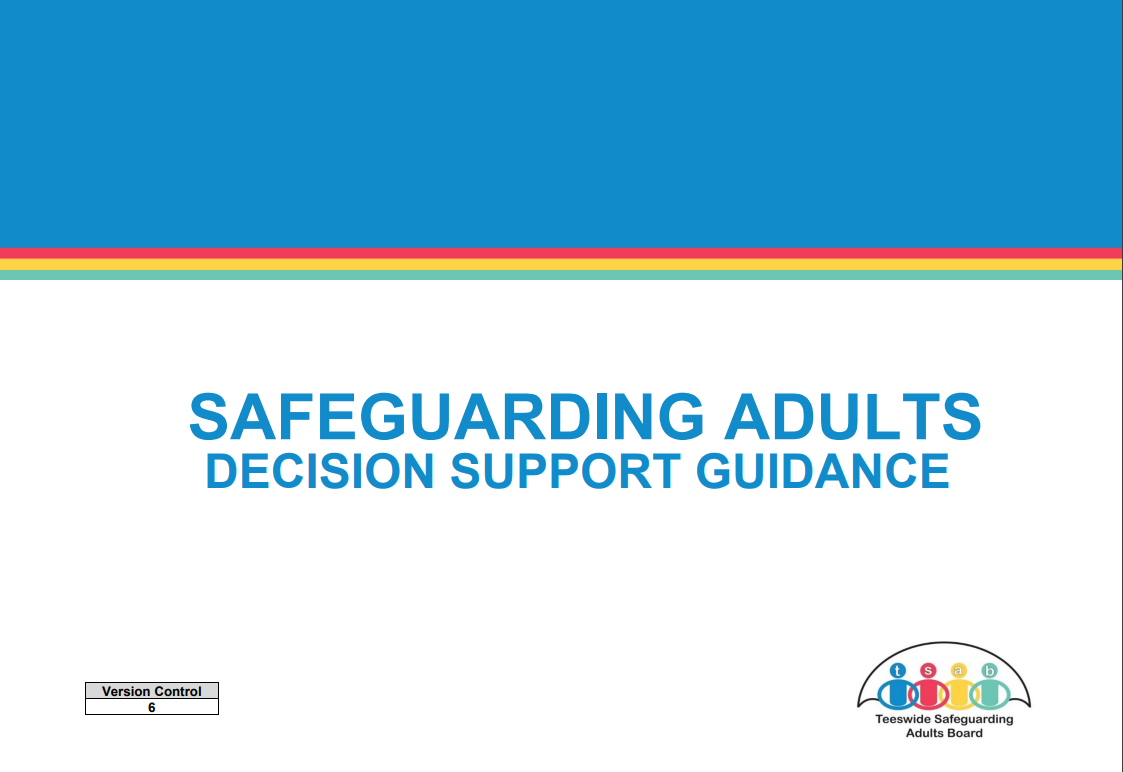 SAFEGUARDING ADULTS
DECISION SUPPORT GUIDANCE

| Version Control |
|---|
| 6 |

t s a b
Teeswide Safeguarding Adults Board